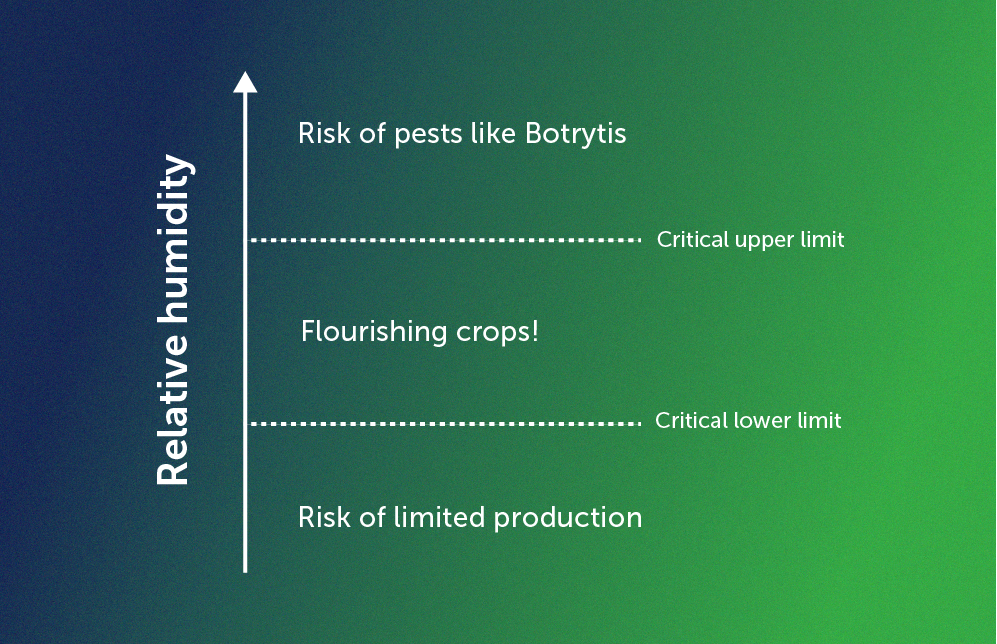 Relative humidity

Risk of pests like Botrytis

Critical upper limit

Flourishing crops!

Critical lower limit

Risk of limited production